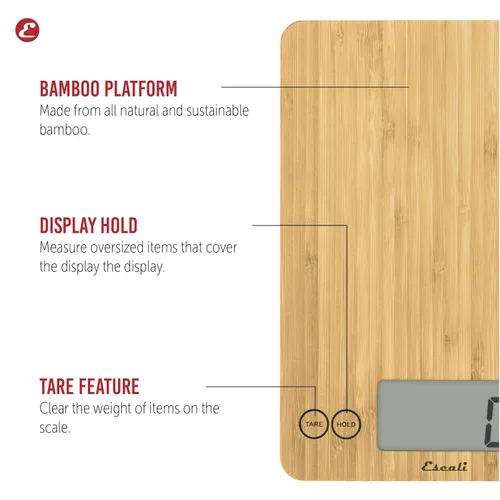 BAMBOO PLATFORM
Made from all natural and sustainable bamboo.

DISPLAY HOLD
Measure oversized items that cover the display the display.

TARE FEATURE
Clear the weight of items on the scale.

TARE

HOLD

Escali